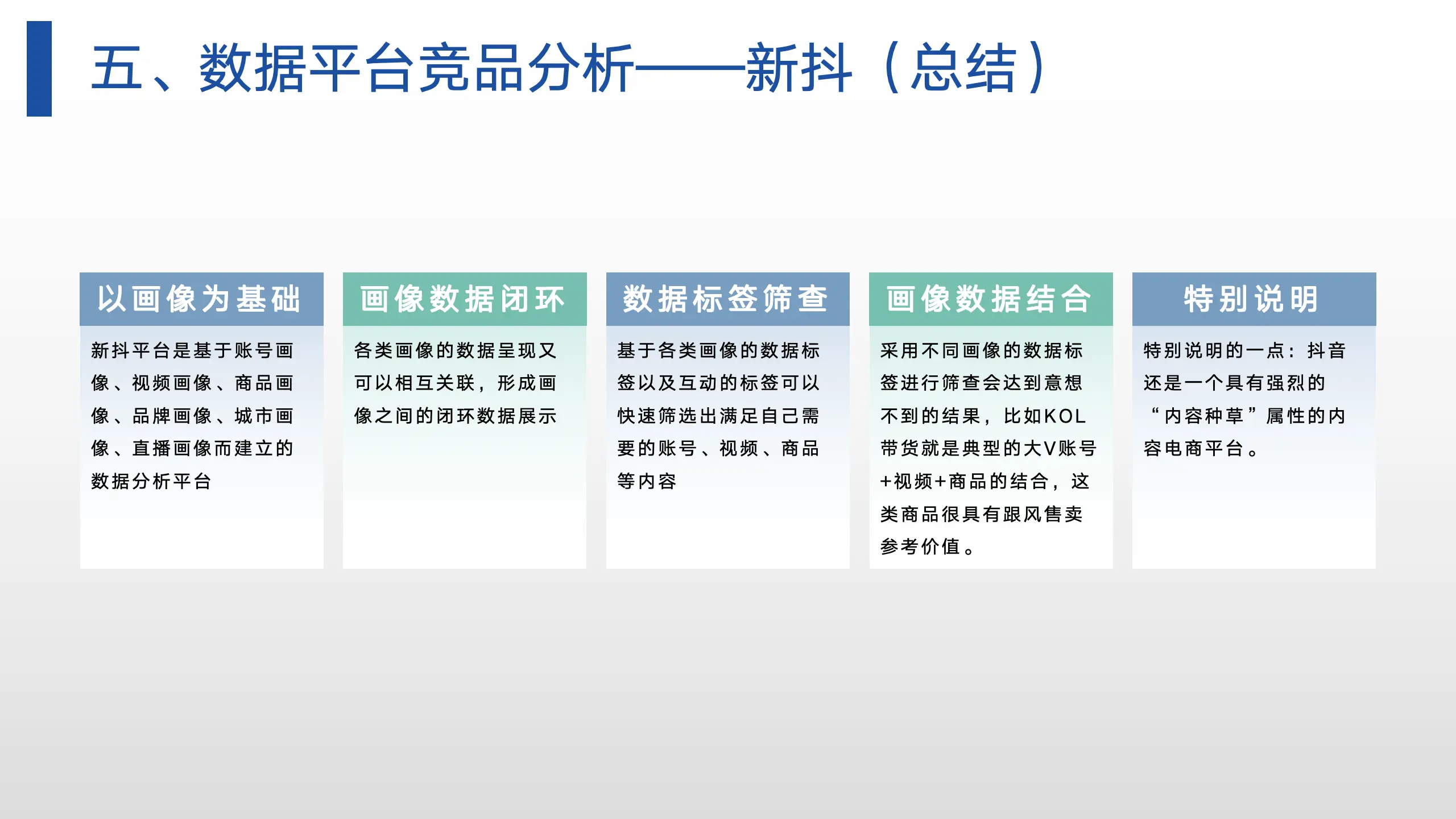 五、数据平台竞品分析——新抖（总结）

以画像为基础

新抖平台是基于账号画像、视频画像、商品画像、品牌画像、城市画像、直播画像而建立的数据分析平台

画像数据闭环

各类画像的数据呈现又可以相互关联，形成画像之间的闭环数据展示

数据标签筛查

基于各类画像的数据标签以及互动的标签可以快速筛选出满足自己需要的账号、视频、商品等内容

画像数据结合

采用不同画像的数据标签进行筛查会达到意想不到的结果，比如KOL带货就是典型的大V账号+视频+商品的结合，这类商品很具有跟风售卖参考价值。

特别说明

特别说明的一点：抖音还是一个具有强烈的“内容种草”属性的内容电商平台。